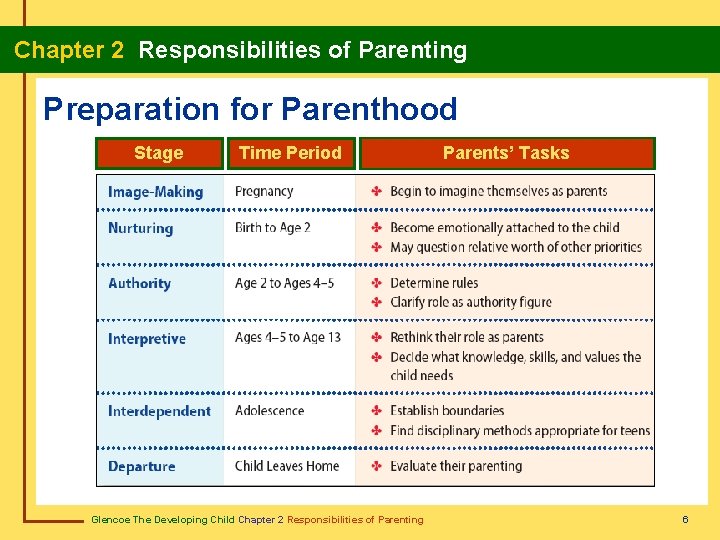 Chapter 2 Responsibilities of Parenting

Preparation for Parenthood

| Stage | Time Period | Parents' Tasks |
|---|---|---|
| Image-Making | Pregnancy | ✤ Begin to imagine themselves as parents |
| Nurturing | Birth to Age 2 | ✤ Become emotionally attached to the child ✤ May question relative worth of other priorities |
| Authority | Age 2 to Ages 4–5 | ✤ Determine rules ✤ Clarify role as authority figure |
| Interpretive | Ages 4–5 to Age 13 | ✤ Rethink their role as parents ✤ Decide what knowledge, skills, and values the child needs |
| Interdependent | Adolescence | ✤ Establish boundaries ✤ Find disciplinary methods appropriate for teens |
| Departure | Child Leaves Home | ✤ Evaluate their parenting |

Glencoe The Developing Child Chapter 2 Responsibilities of Parenting 6